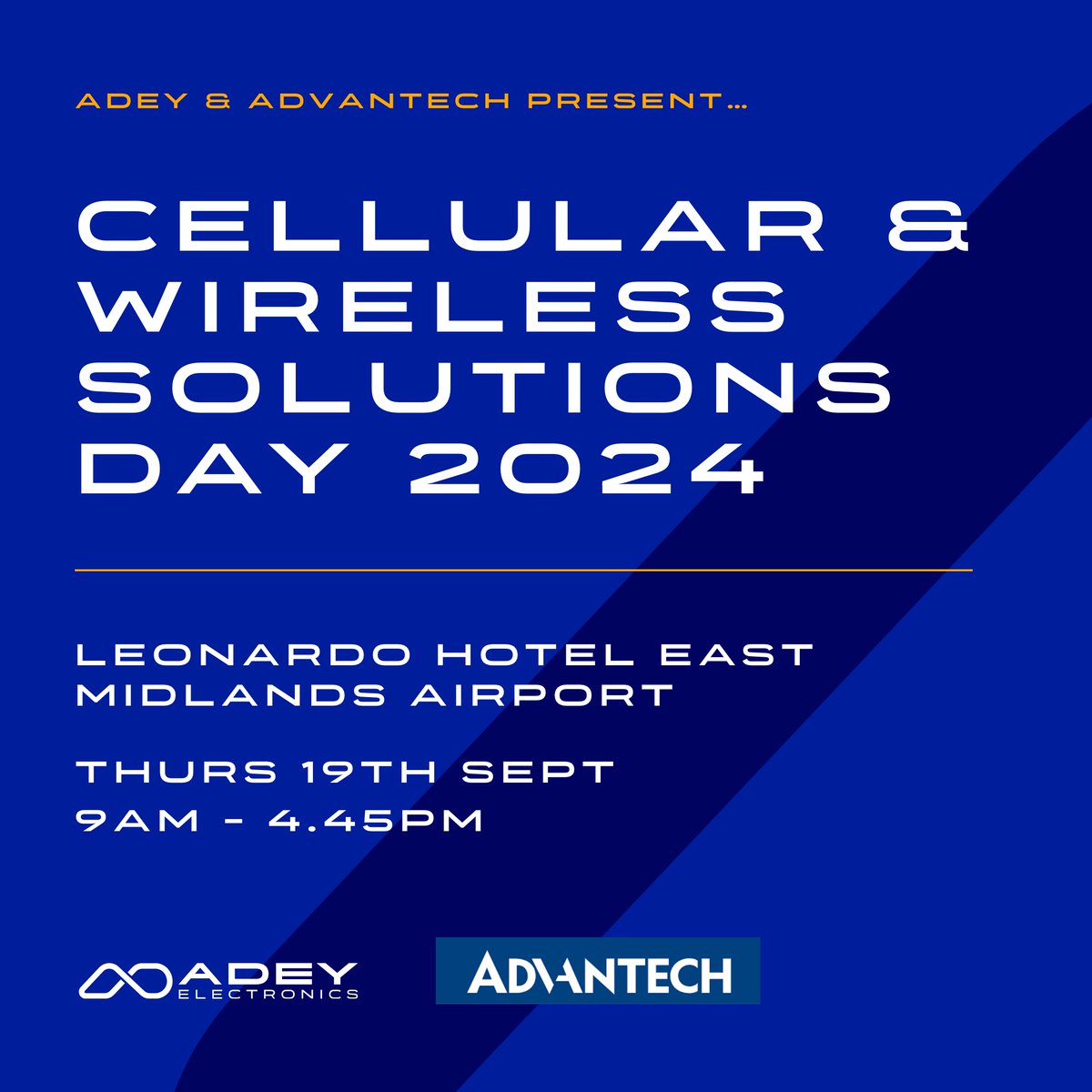 ADEY & ADVANTECH PRESENT...

CELLULAR & WIRELESS SOLUTIONS DAY 2024

LEONARDO HOTEL EAST MIDLANDS AIRPORT

THURS 19TH SEPT

9AM - 4.45PM

ADEY ELECTRONICS

ADVANTECH